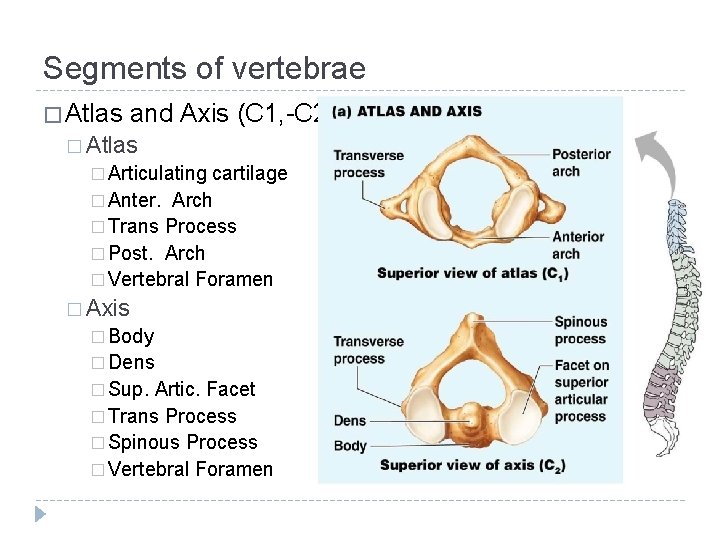 Segments of vertebrae

□ Atlas and Axis (C1,-C2

□ Atlas

□ Articulating cartilage

□ Anter. Arch

□ Trans Process

□ Post. Arch

□ Vertebral Foramen

□ Axis

□ Body

□ Dens

□ Sup. Artic. Facet

□ Trans Process

□ Spinous Process

□ Vertebral Foramen

(a) ATLAS AND AXIS

Transverse process

Posterior arch

Anterior arch

Superior view of atlas ($C_1$)

Transverse process

Spinous process

Facet on superior articular process

Dens

Body

Superior view of axis ($C_2$)